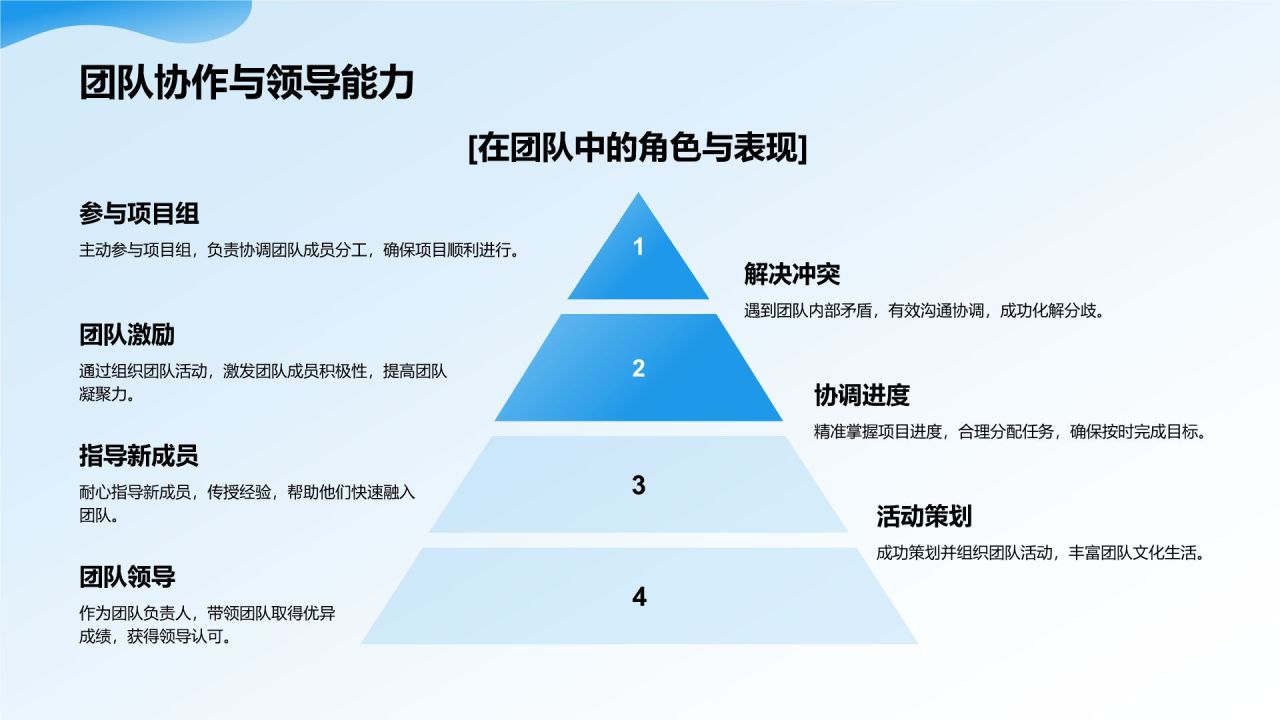 团队协作与领导能力

[在团队中的角色与表现]

参与项目组

主动参与项目组，负责协调团队成员分工，确保项目顺利进行。

团队激励

通过组织团队活动，激发团队成员积极性，提高团队凝聚力。

指导新成员

耐心指导新成员，传授经验，帮助他们快速融入团队。

团队领导

作为团队负责人，带领团队取得优异成绩，获得领导认可。

1

2

3

4

解决冲突

遇到团队内部矛盾，有效沟通协调，成功化解分歧。

协调进度

精准掌握项目进度，合理分配任务，确保按时完成目标。

活动策划

成功策划并组织团队活动，丰富团队文化生活。